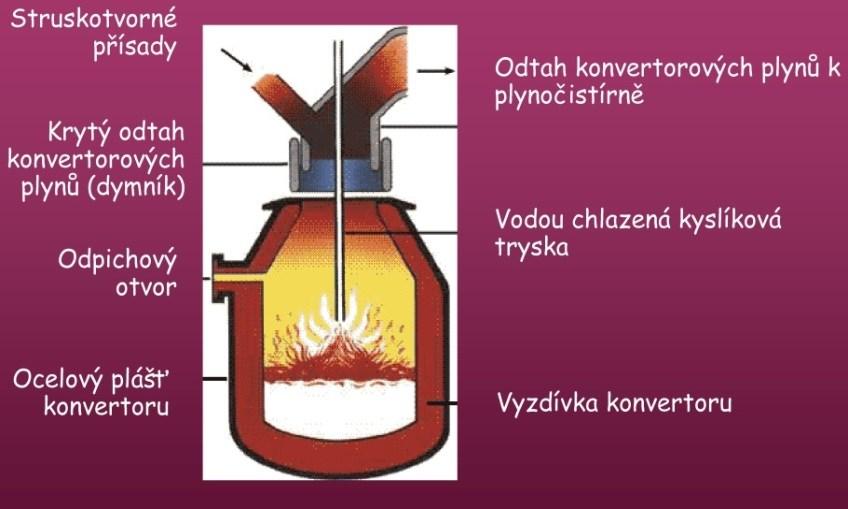 Struskotvorné přísady

Krytý odtah konvertorových plynů (dymník)

Odpichový otvor

Ocelový plášť konvertoru

Odtah konvertorových plynů k plynočistírně

Vodou chlazená kyslíková tryska

Vyzdívka konvertoru